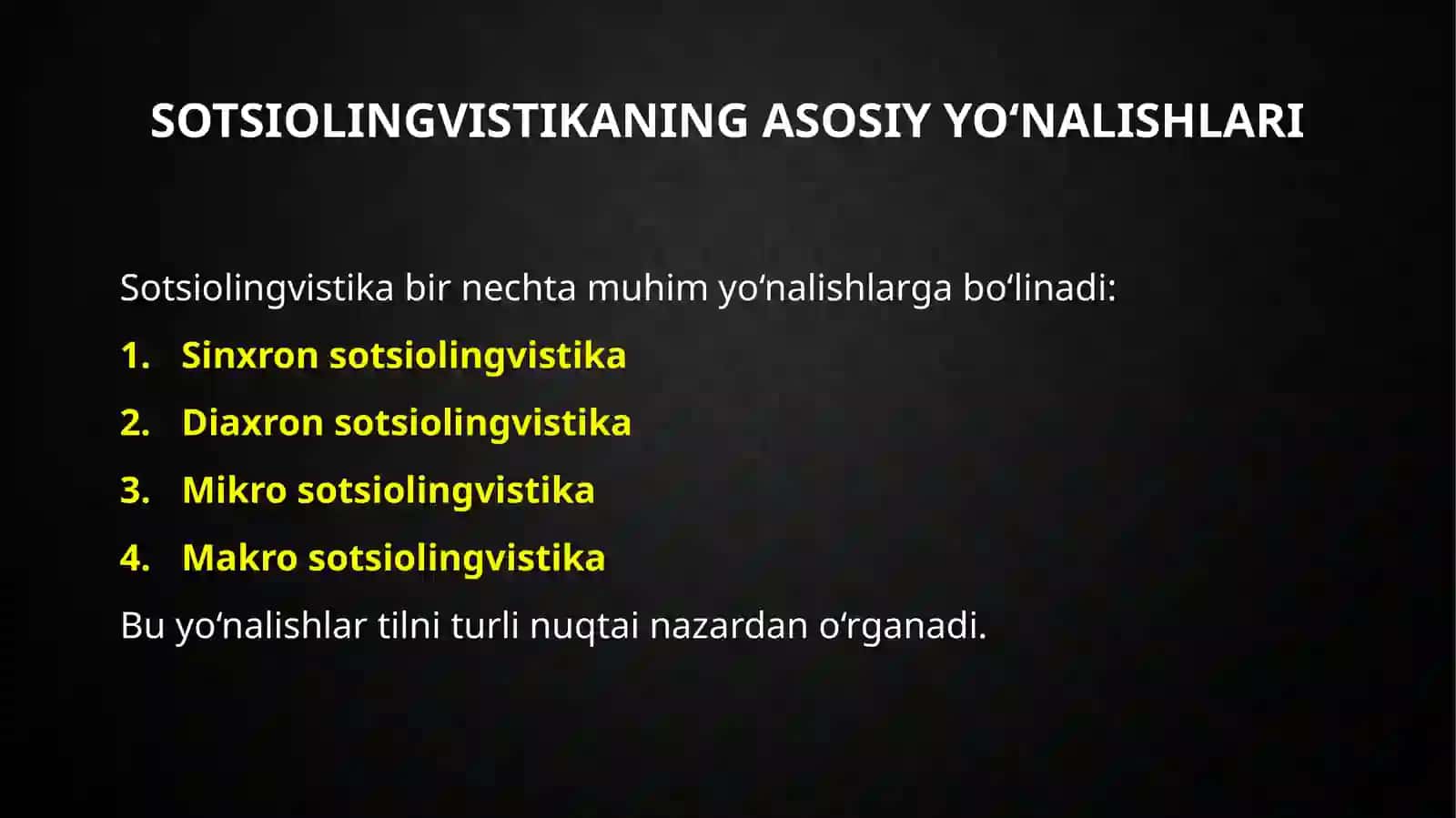 SOTSIOLINGVISTIKANING ASOSIY YO‘NALISHLARI

Sotsiolingvistika bir nechta muhim yo‘nalishlarga bo‘linadi:

1. Sinxron sotsiolingvistika
2. Diaxron sotsiolingvistika
3. Mikro sotsiolingvistika
4. Makro sotsiolingvistika

Bu yo‘nalishlar tilni turli nuqtai nazardan o‘rganadi.